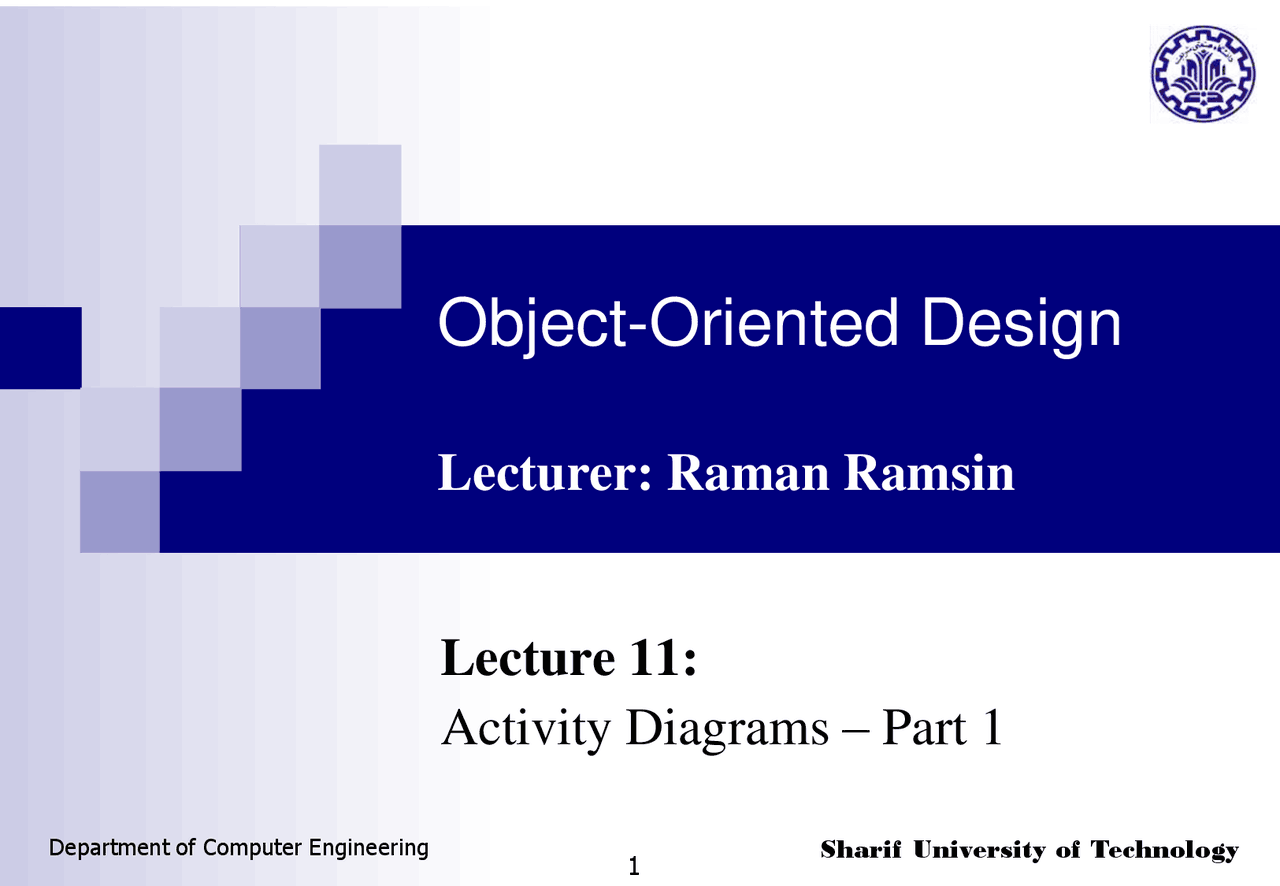 Object-Oriented Design

Lecturer: Raman Ramsin

Lecture 11:
Activity Diagrams – Part 1

Department of Computer Engineering

1

Sharif University of Technology